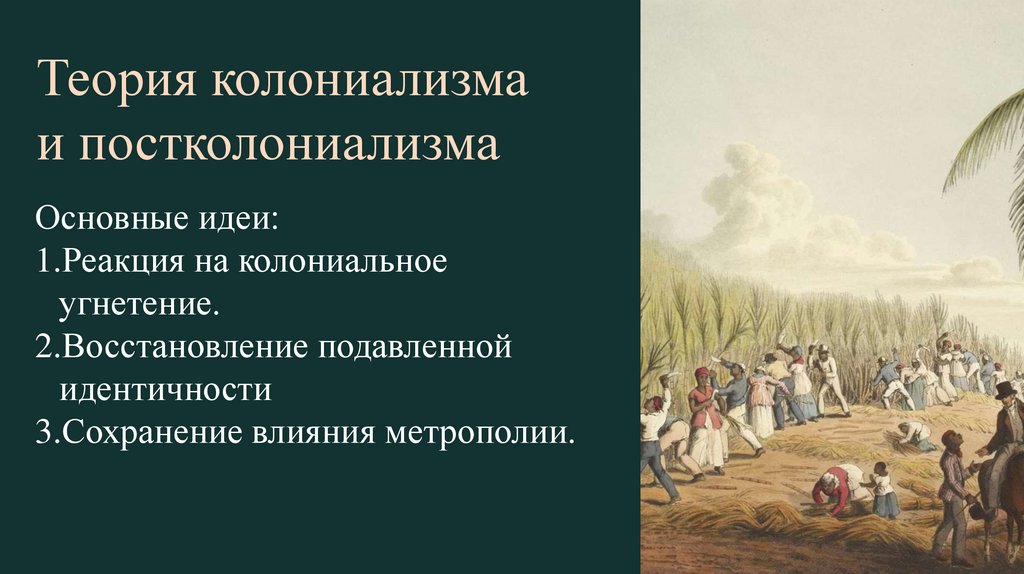 Теория колониализма и постколониализма

Основные идеи:
1.Реакция на колониальное угнетение.
2.Восстановление подавленной идентичности
3.Сохранение влияния метрополии.